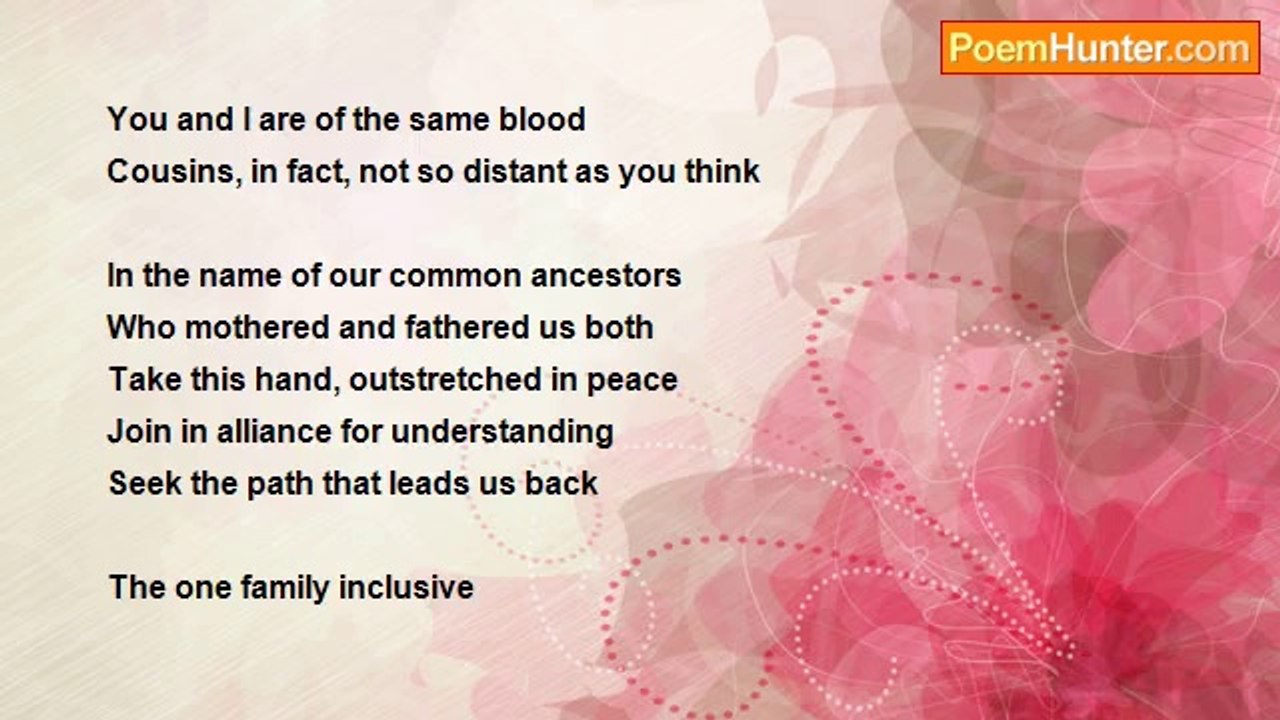 PoemHunter.com

You and I are of the same blood
Cousins, in fact, not so distant as you think

In the name of our common ancestors
Who mothered and fathered us both
Take this hand, outstretched in peace
Join in alliance for understanding
Seek the path that leads us back

The one family inclusive